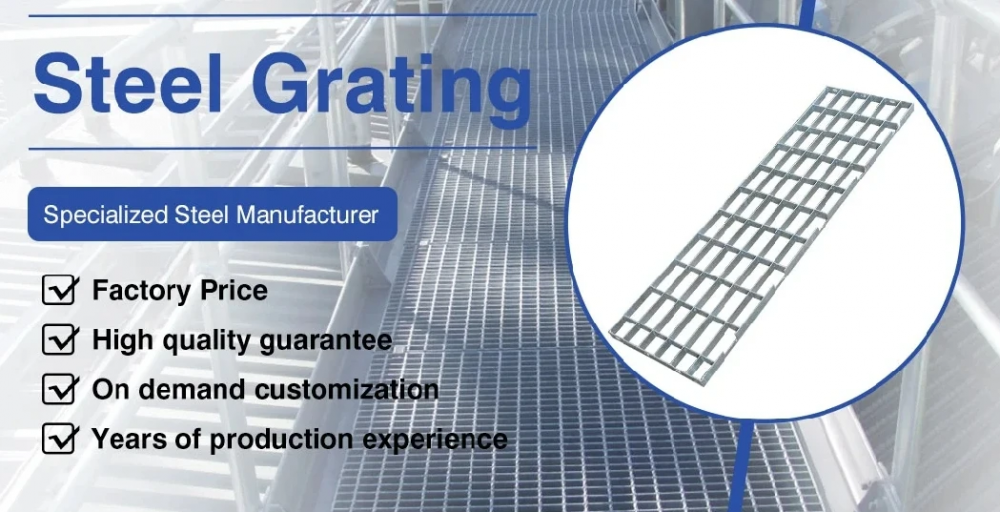 Steel Grating

Specialized Steel Manufacturer

Factory Price

High quality guarantee

On demand customization

Years of production experience